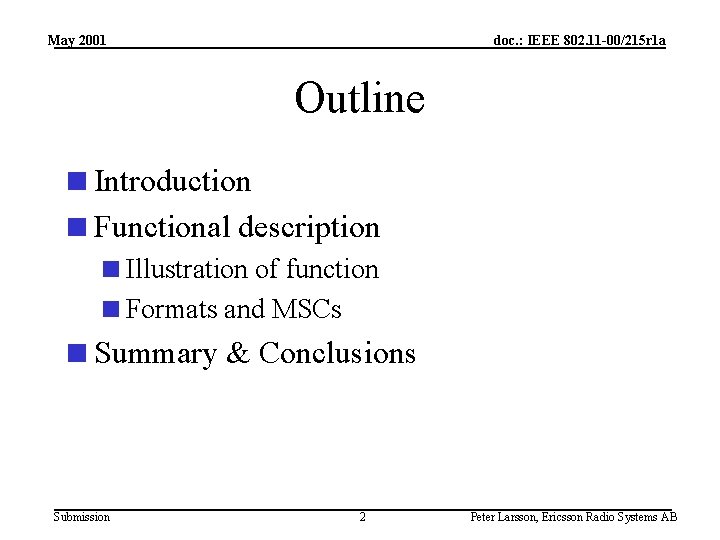 May 2001

doc.: IEEE 802.11-00/215r1a

Outline

Introduction

Functional description

Illustration of function

Formats and MSCs

Summary & Conclusions

Submission

2

Peter Larsson, Ericsson Radio Systems AB